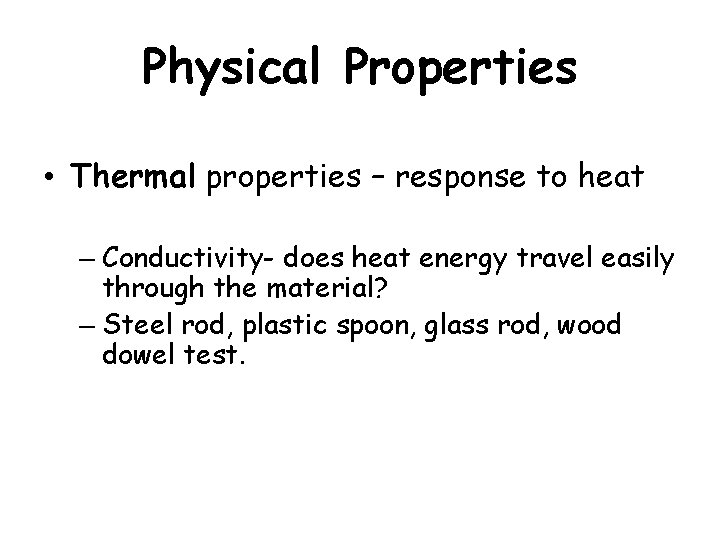 Physical Properties

• Thermal properties – response to heat

– Conductivity- does heat energy travel easily through the material?
– Steel rod, plastic spoon, glass rod, wood dowel test.